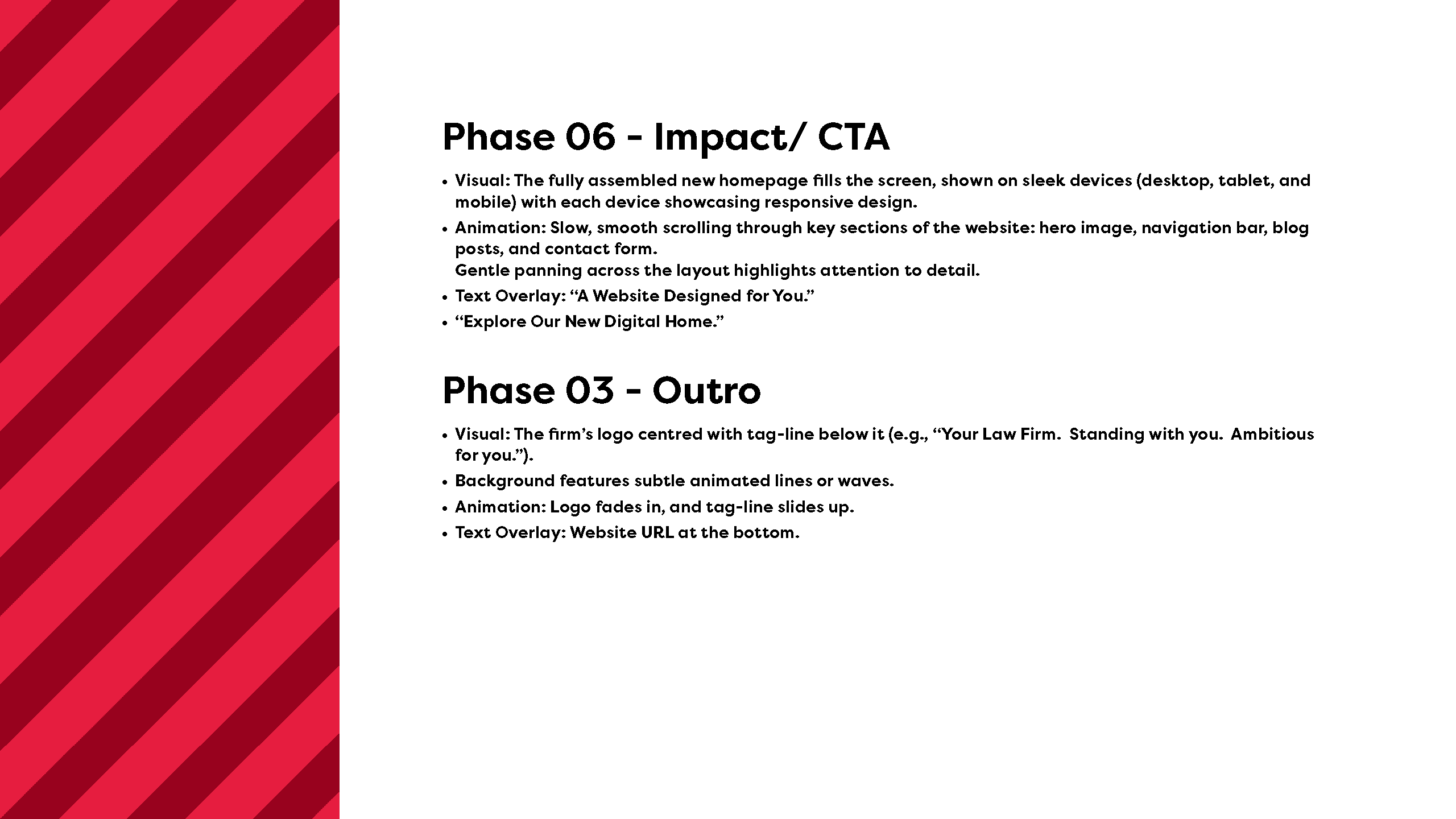 Phase 06 - Impact/ CTA

• Visual: The fully assembled new homepage fills the screen, shown on sleek devices (desktop, tablet, and mobile) with each device showcasing responsive design.
• Animation: Slow, smooth scrolling through key sections of the website: hero image, navigation bar, blog posts, and contact form.
Gentle panning across the layout highlights attention to detail.
• Text Overlay: “A Website Designed for You.”
• “Explore Our New Digital Home.”

Phase 03 - Outro

• Visual: The firm’s logo centred with tag-line below it (e.g., “Your Law Firm. Standing with you. Ambitious for you.”).
• Background features subtle animated lines or waves.
• Animation: Logo fades in, and tag-line slides up.
• Text Overlay: Website URL at the bottom.